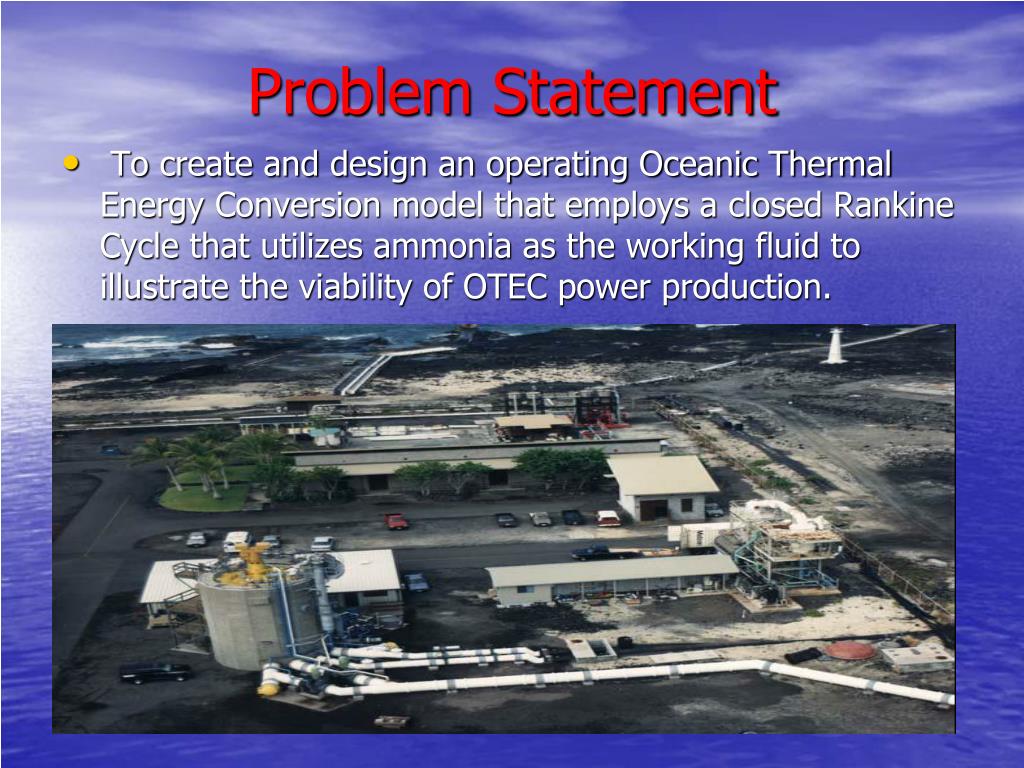 Problem Statement

• To create and design an operating Oceanic Thermal Energy Conversion model that employs a closed Rankine Cycle that utilizes ammonia as the working fluid to illustrate the viability of OTEC power production.